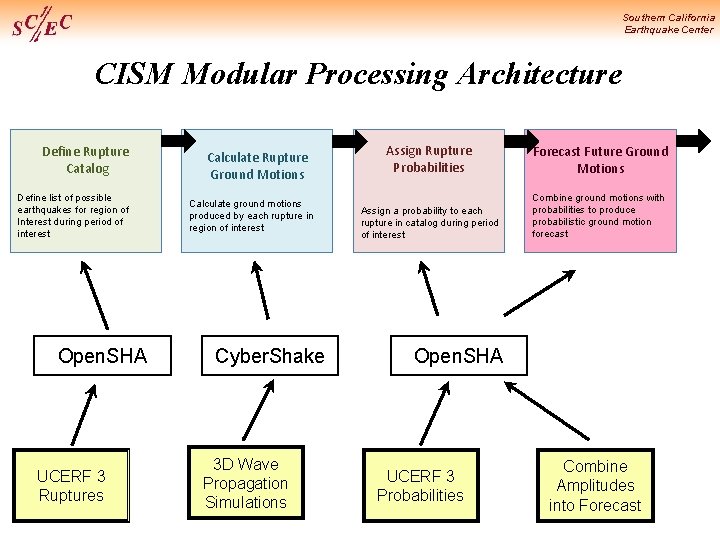 SC/EC

Southern California Earthquake Center

CISM Modular Processing Architecture

Define Rupture Catalog

Define list of possible earthquakes for region of Interest during period of interest

Calculate Rupture Ground Motions

Calculate ground motions produced by each rupture in region of interest

Assign Rupture Probabilities

Assign a probability to each rupture in catalog during period of interest

Forecast Future Ground Motions

Combine ground motions with probabilities to produce probabilistic ground motion forecast

OpenSHA

CyberShake

OpenSHA

UCERF 3 Ruptures

3D Wave Propagation Simulations

UCERF 3 Probabilities

Combine Amplitudes into Forecast